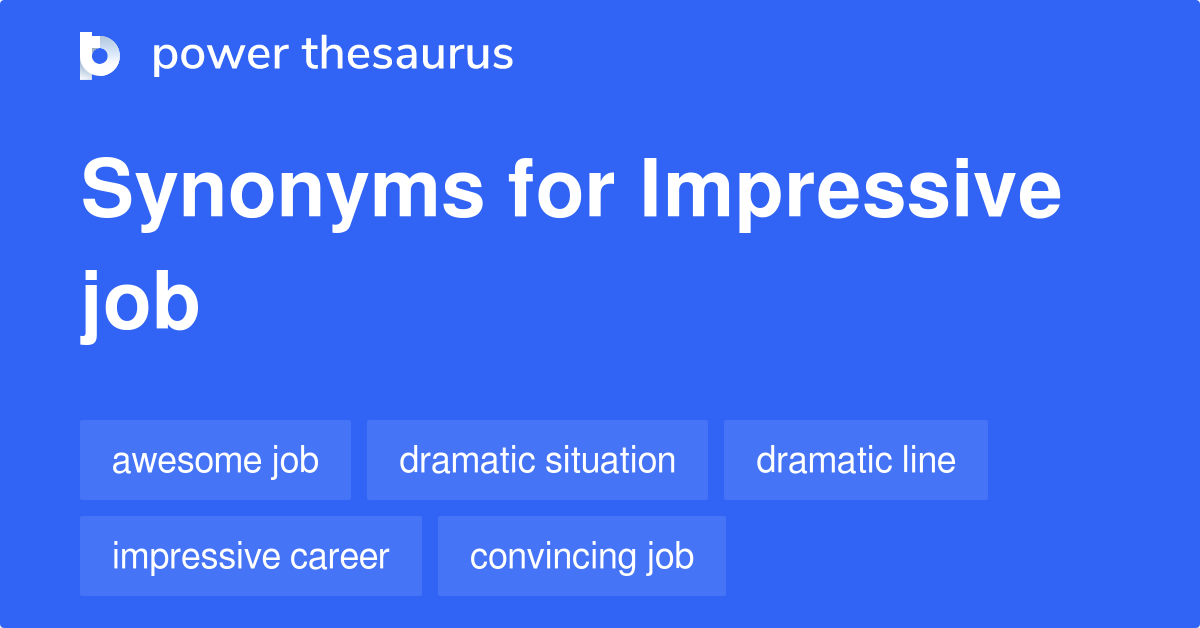 power thesaurus

Synonyms for Impressive job

awesome job
dramatic situation
dramatic line
impressive career
convincing job